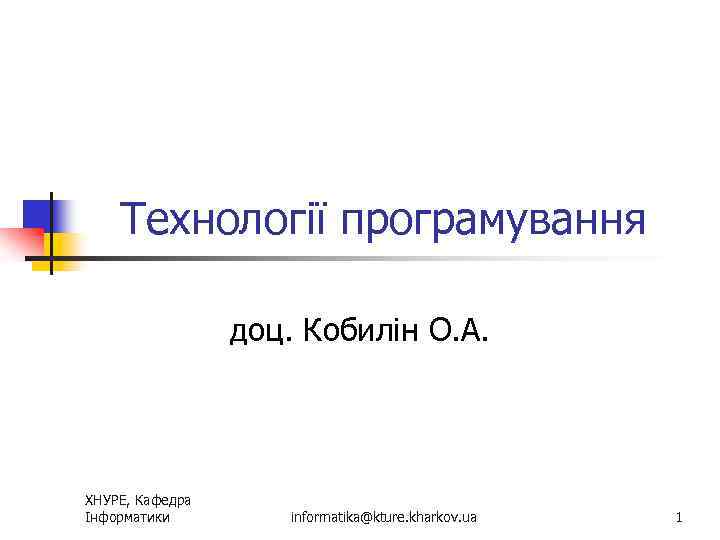 Технології програмування

доц. Кобилін О.А.

ХНУРЕ, Кафедра Інформатики

informatika@kture.kharkov.ua

1